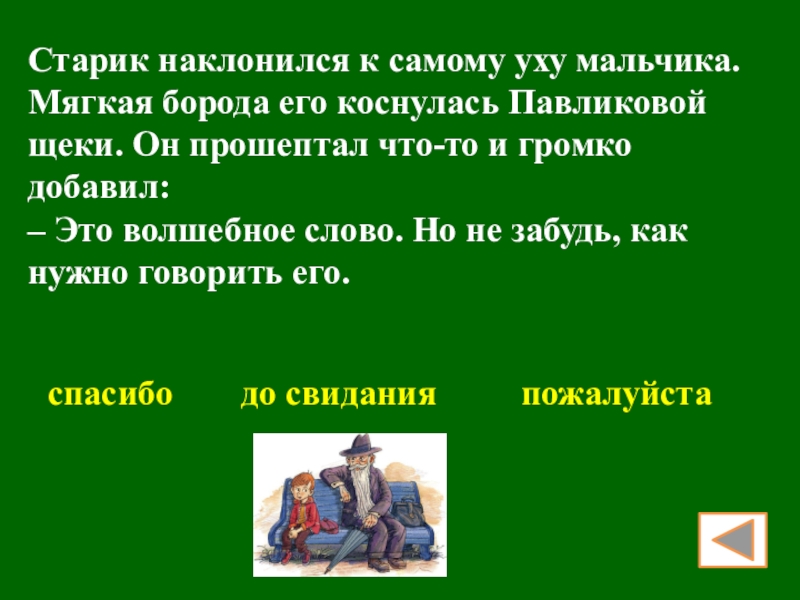 Старик наклонился к самому уху мальчика. Мягкая борода его коснулась Павликовой щеки. Он прошептал что-то и громко добавил:
– Это волшебное слово. Но не забудь, как нужно говорить его.

спасибо

до свидания

пожалуйста